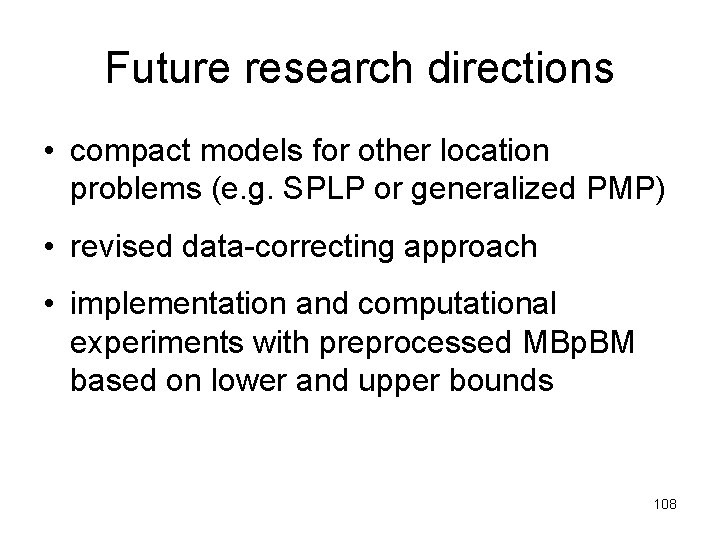 Future research directions

• compact models for other location problems (e.g. SPLP or generalized PMP)

• revised data-correcting approach

• implementation and computational experiments with preprocessed MBpBM based on lower and upper bounds

108